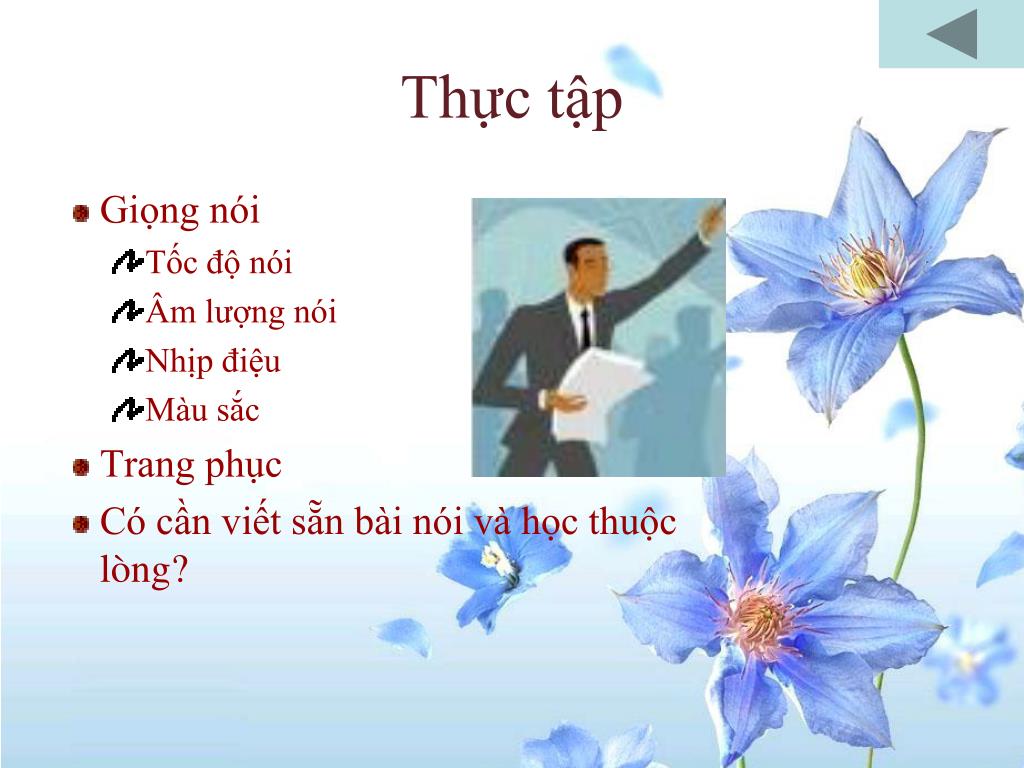 Thực tập

Giọng nói
Tốc độ nói
Âm lượng nói
Nhịp điệu
Màu sắc
Trang phục
Có cần viết sẵn bài nói và học thuộc lòng?